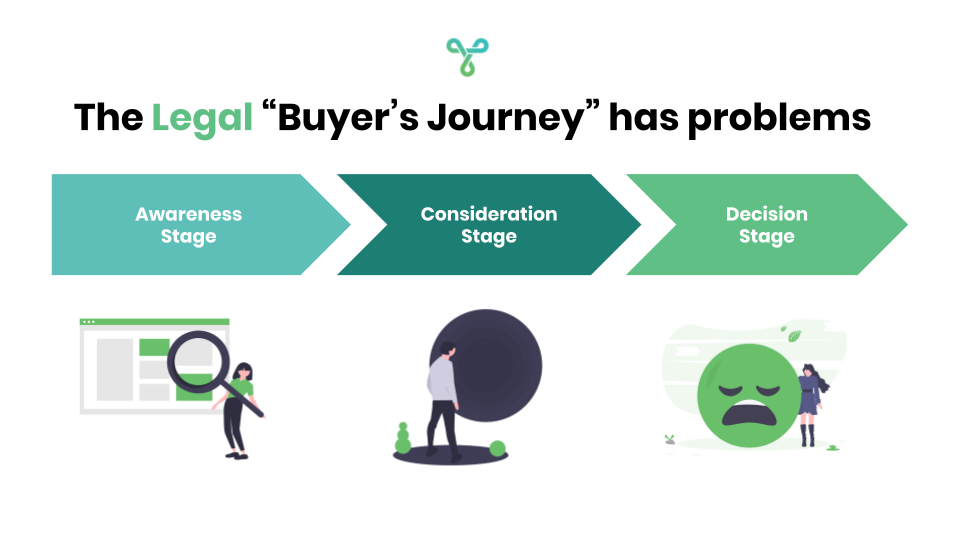 The Legal “Buyer’s Journey” has problems

Awareness Stage

Consideration Stage

Decision Stage